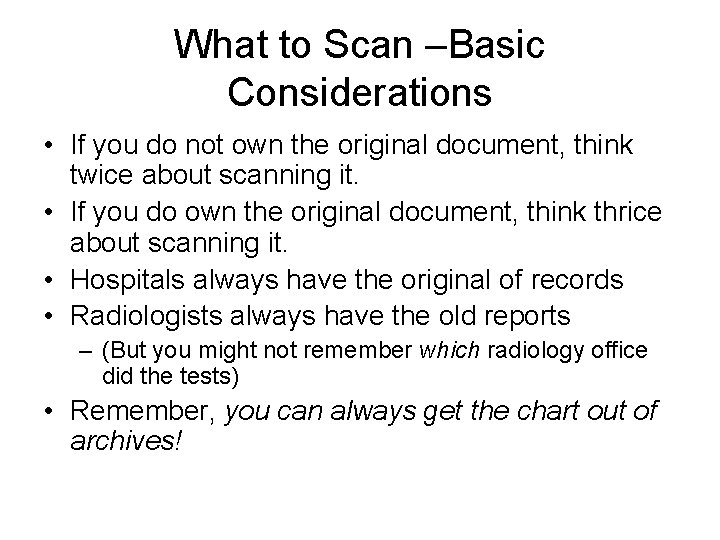 What to Scan –Basic Considerations

• If you do not own the original document, think twice about scanning it.
• If you do own the original document, think thrice about scanning it.
• Hospitals always have the original of records
• Radiologists always have the old reports
– (But you might not remember which radiology office did the tests)
• Remember, you can always get the chart out of archives!